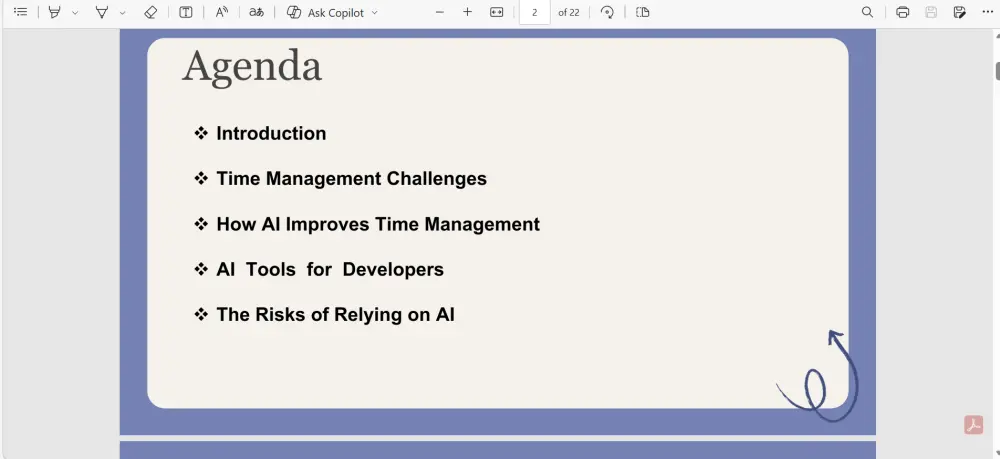 Ask Copilot

2 of 22

Agenda

❖ Introduction

❖ Time Management Challenges

❖ How AI Improves Time Management

❖ AI Tools for Developers

❖ The Risks of Relying on AI